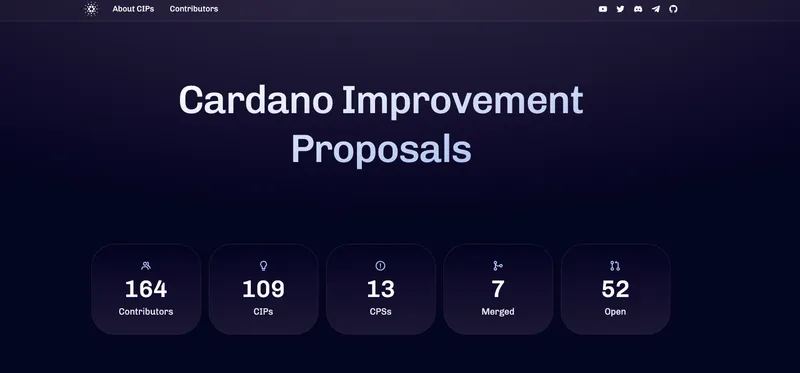 About CIPs Contributors

Cardano Improvement Proposals

164
Contributors

109
CIPs

13
CPSs

7
Merged

52
Open